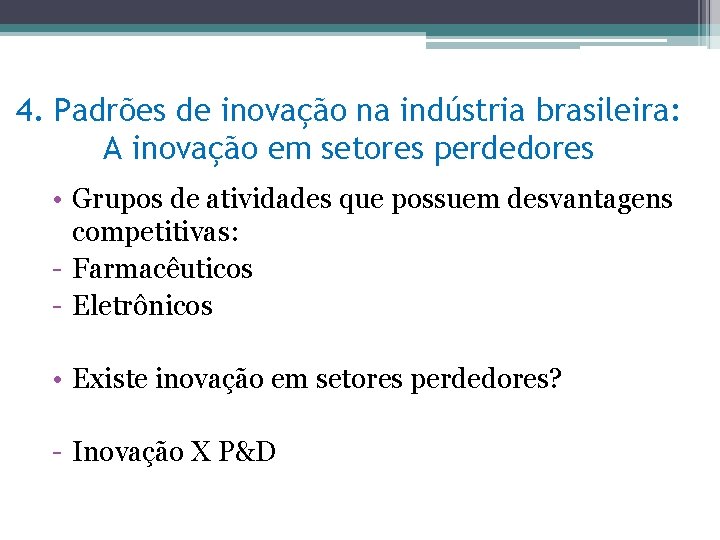 4. Padrões de inovação na indústria brasileira:
A inovação em setores perdedores

• Grupos de atividades que possuem desvantagens competitivas:
- Farmacêuticos
- Eletrônicos

• Existe inovação em setores perdedores?

- Inovação X P&D